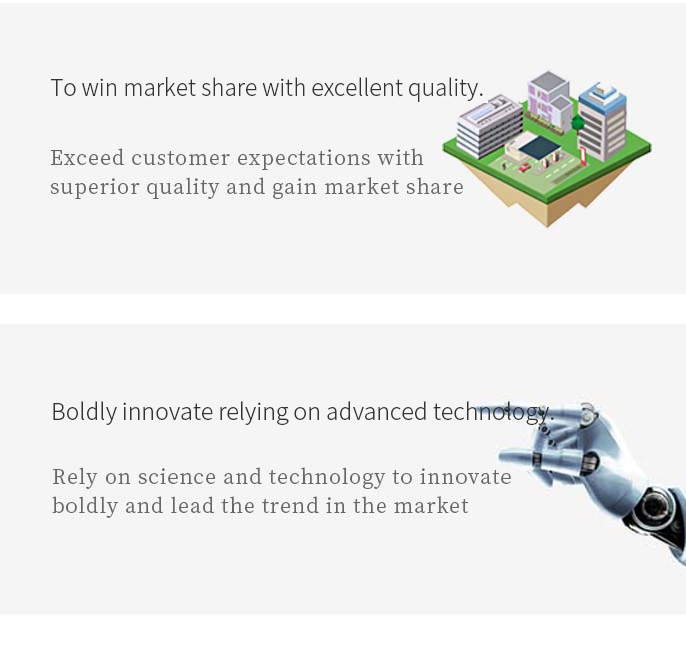 To win market share with excellent quality.

Exceed customer expectations with superior quality and gain market share

Boldly innovate relying on advanced technology.

Rely on science and technology to innovate boldly and lead the trend in the market